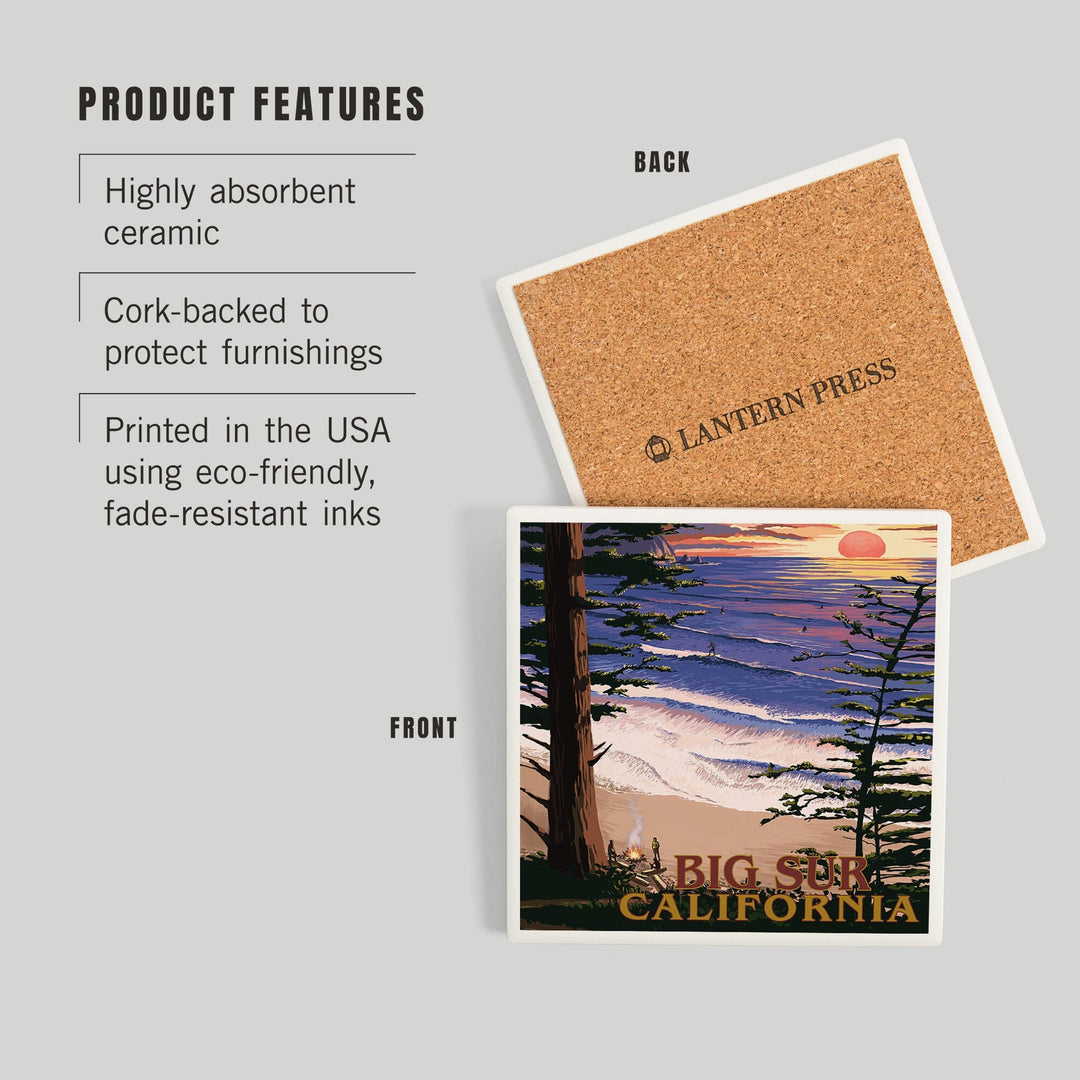 PRODUCT FEATURES

Highly absorbent ceramic

Cork-backed to protect furnishings

Printed in the USA using eco-friendly, fade-resistant inks

BACK

LANTERN PRESS

FRONT

BIG SUR
CALIFORNIA